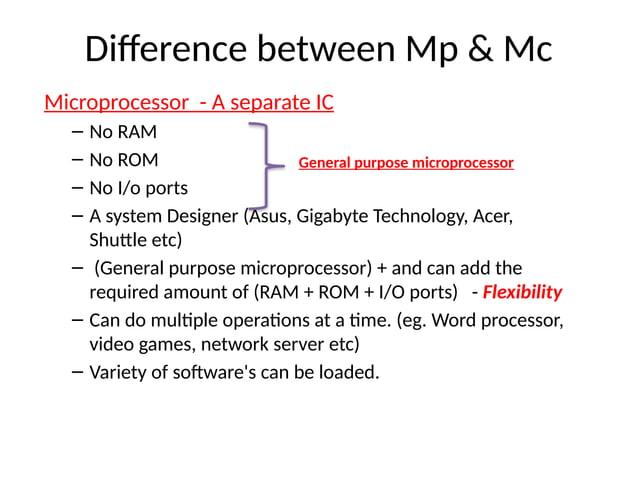 Difference between Mp & Mc

Microprocessor - A separate IC

– No RAM
– No ROM
– No I/o ports

General purpose microprocessor

– A system Designer (Asus, Gigabyte Technology, Acer, Shuttle etc)
– (General purpose microprocessor) + and can add the required amount of (RAM + ROM + I/O ports) - Flexibility
– Can do multiple operations at a time. (eg. Word processor, video games, network server etc)
– Variety of software's can be loaded.